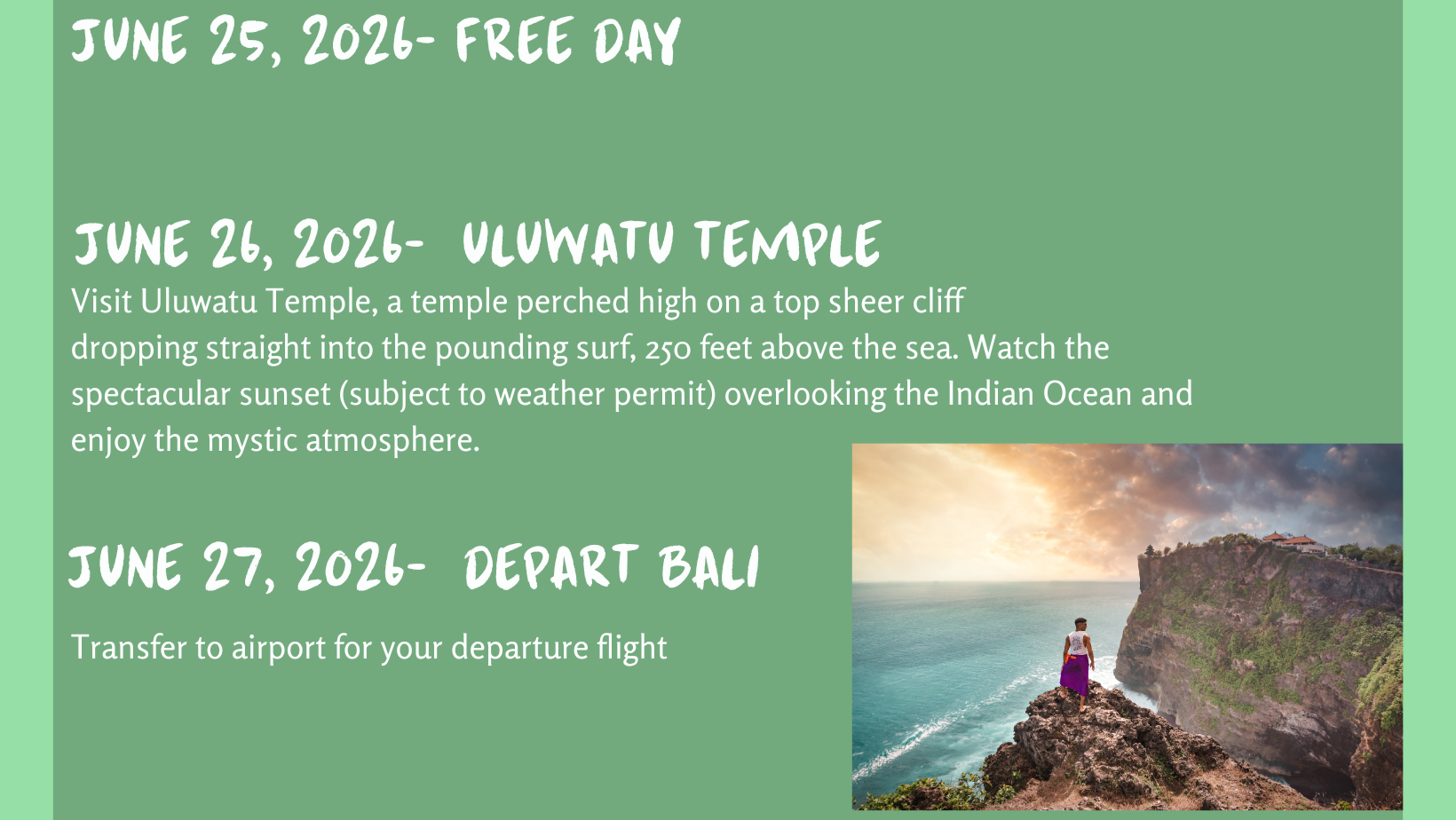 JUNE 25, 2026- FREE DAY

JUNE 26, 2026- ULUWATU TEMPLE

Visit Uluwatu Temple, a temple perched high on a top sheer cliff dropping straight into the pounding surf, 250 feet above the sea. Watch the spectacular sunset (subject to weather permit) overlooking the Indian Ocean and enjoy the mystic atmosphere.

JUNE 27, 2026- DEPART BALI

Transfer to airport for your departure flight